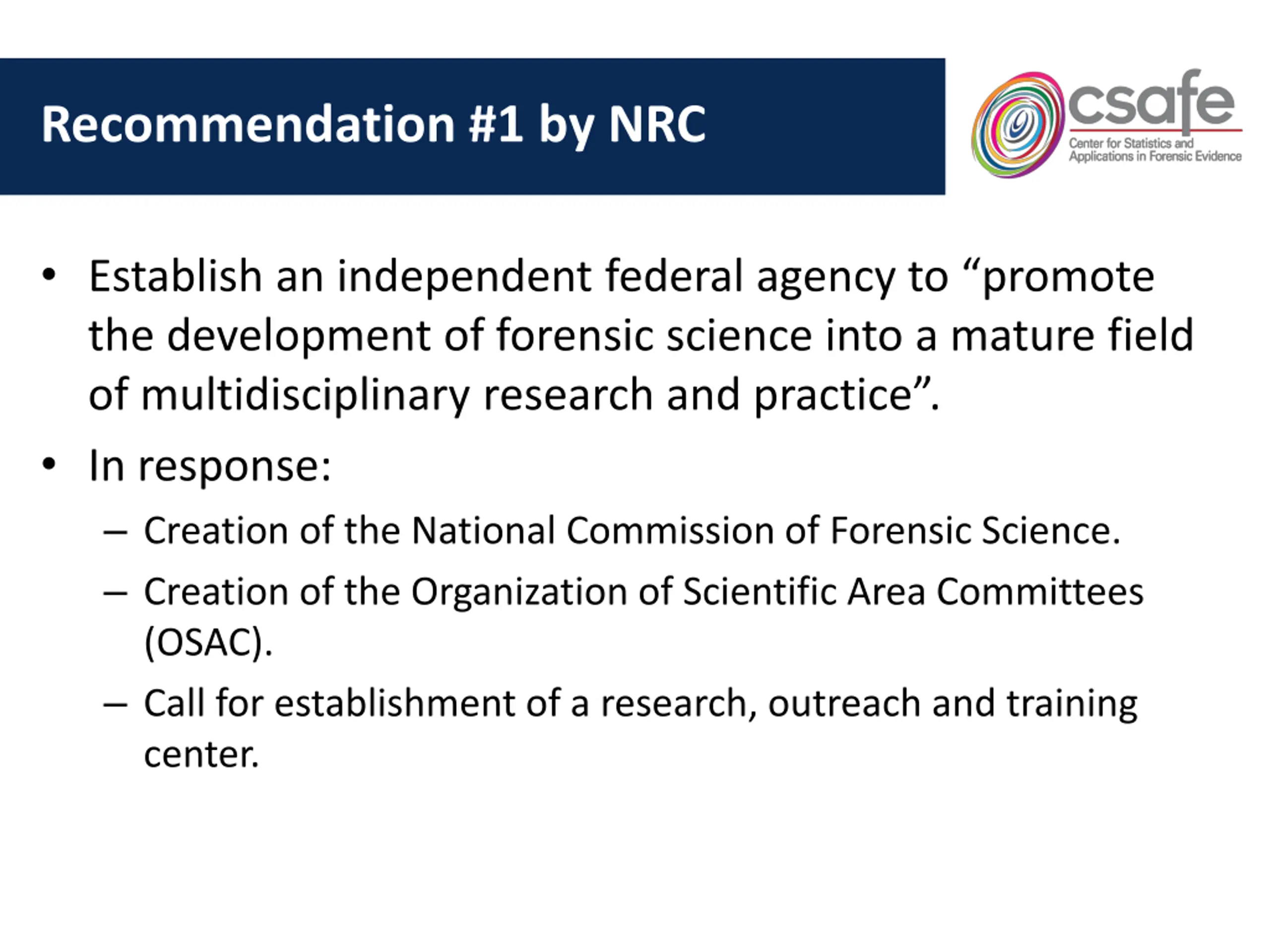 Recommendation #1 by NRC

csafe
Center for Statistics and Applications in Forensic Evidence

• Establish an independent federal agency to “promote the development of forensic science into a mature field of multidisciplinary research and practice”.

• In response:
– Creation of the National Commission of Forensic Science.
– Creation of the Organization of Scientific Area Committees (OSAC).
– Call for establishment of a research, outreach and training center.